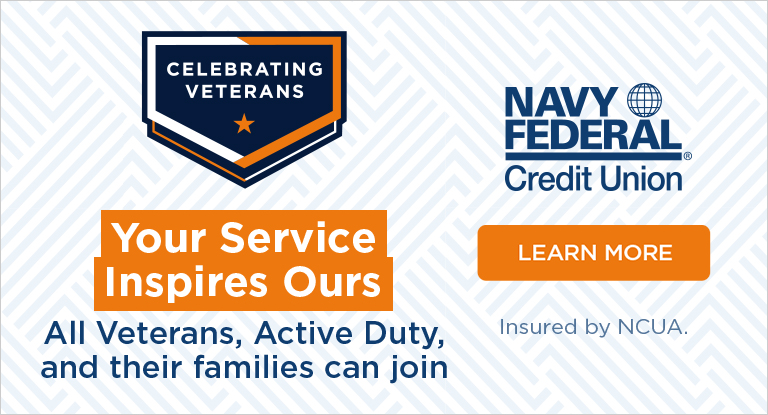 CELEBRATING VETERANS

Your Service Inspires Ours

All Veterans, Active Duty, and their families can join

NAVY FEDERAL® Credit Union

LEARN MORE

Insured by NCUA.